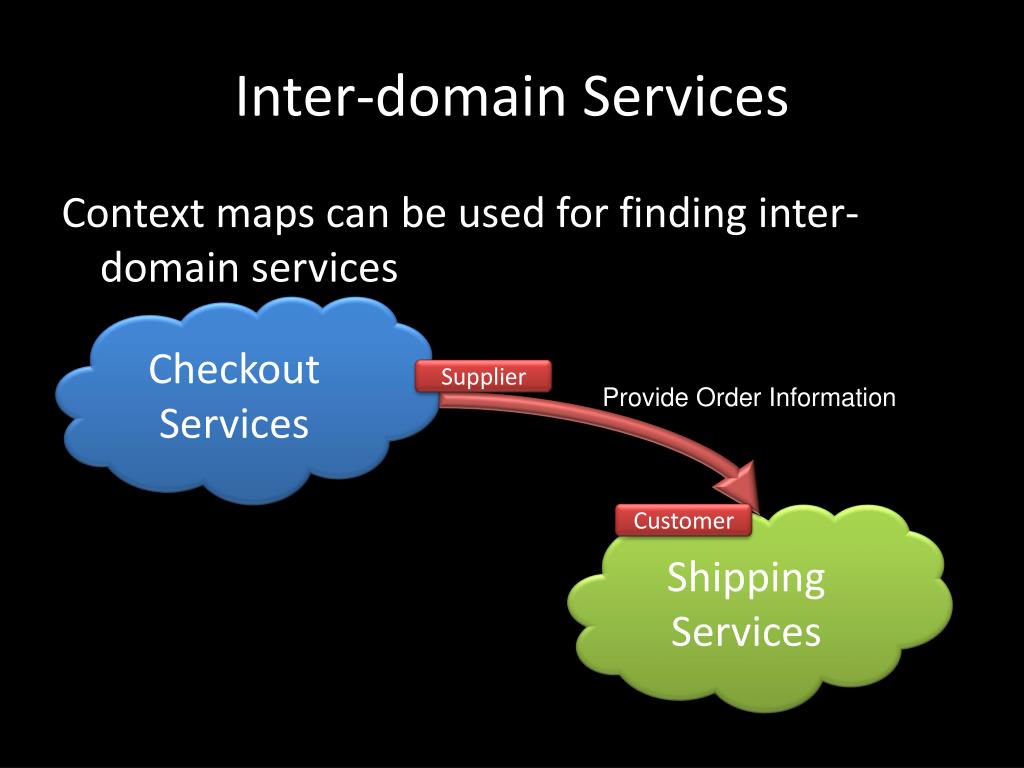 Inter-domain Services

Context maps can be used for finding inter-domain services

Checkout Services

Supplier

Provide Order Information

Customer

Shipping Services